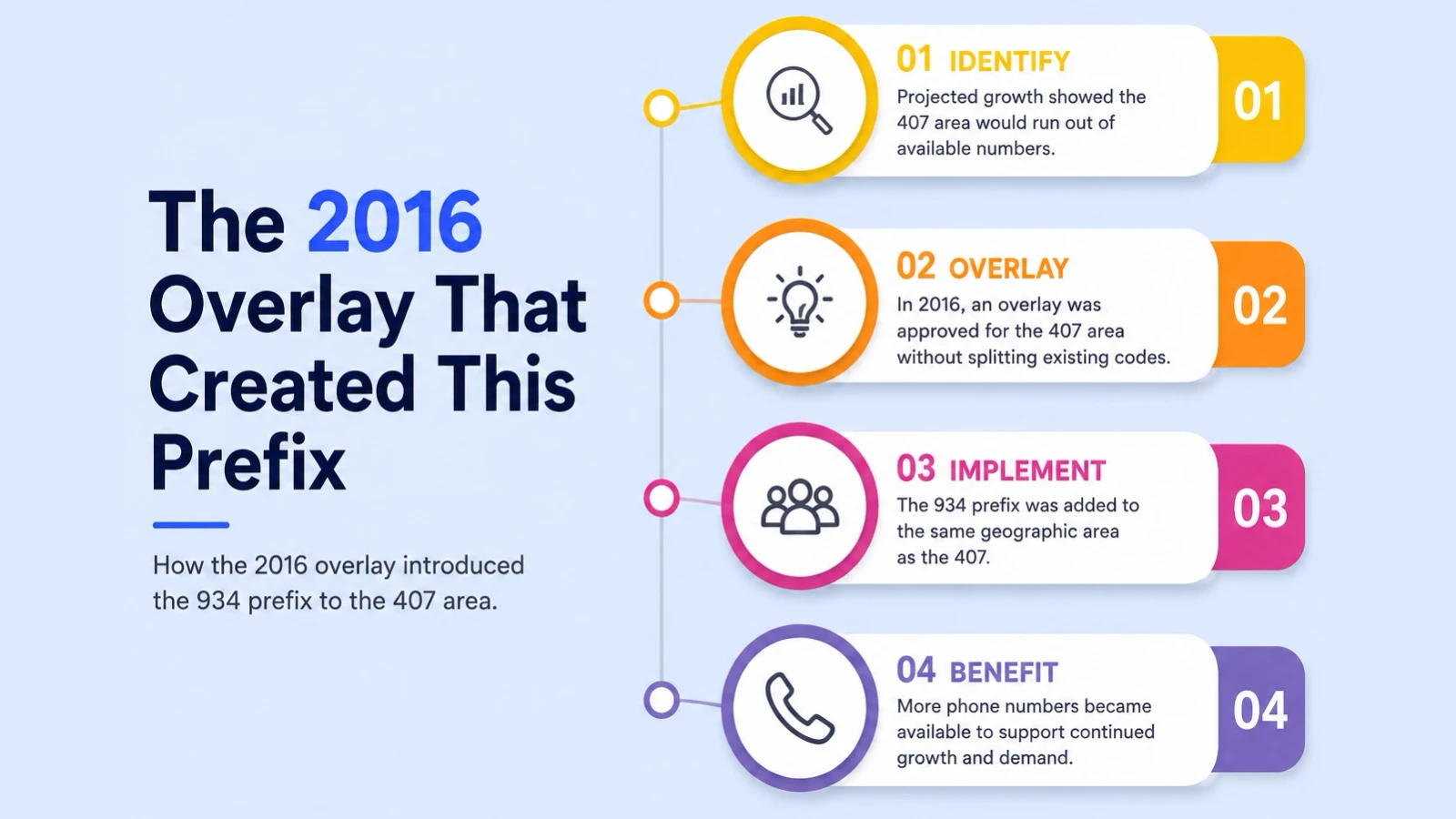 The 2016 Overlay That Created This Prefix

How the 2016 overlay introduced the 934 prefix to the 407 area.

01 IDENTIFY
Projected growth showed the 407 area would run out of available numbers.
01

02 OVERLAY
In 2016, an overlay was approved for the 407 area without splitting existing codes.
02

03 IMPLEMENT
The 934 prefix was added to the same geographic area as the 407.
03

04 BENEFIT
More phone numbers became available to support continued growth and demand.
04